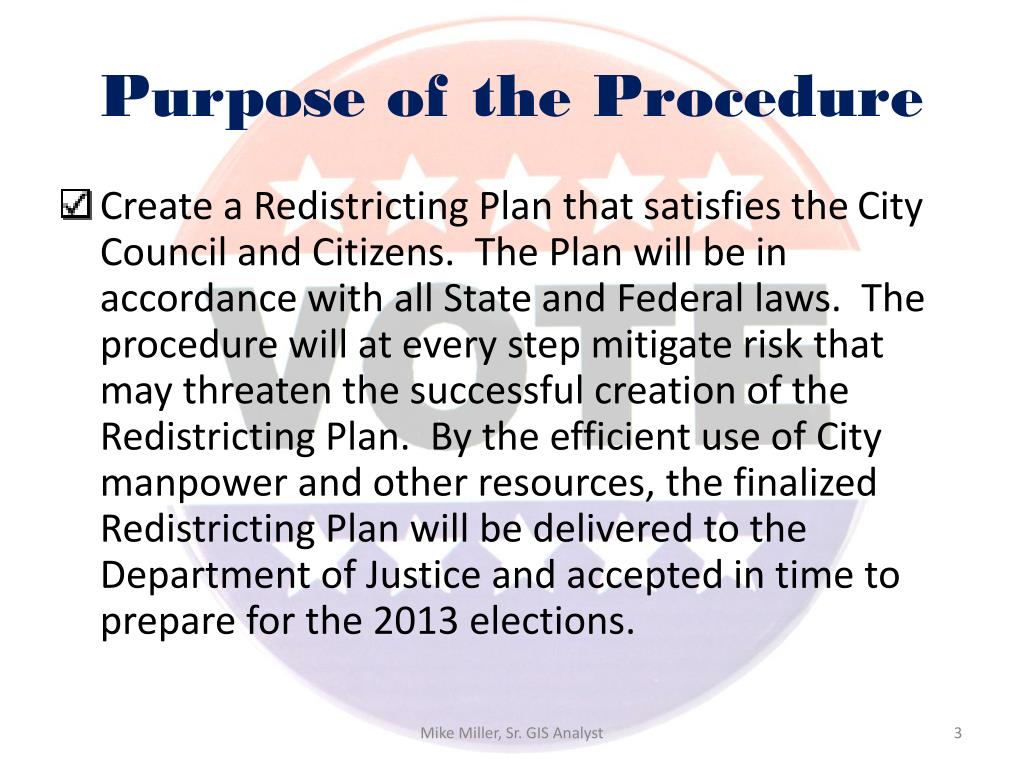 Purpose of the Procedure

☑ Create a Redistricting Plan that satisfies the City Council and Citizens. The Plan will be in accordance with all State and Federal laws. The procedure will at every step mitigate risk that may threaten the successful creation of the Redistricting Plan. By the efficient use of City manpower and other resources, the finalized Redistricting Plan will be delivered to the Department of Justice and accepted in time to prepare for the 2013 elections.

VOTE

Mike Miller, Sr. GIS Analyst

3